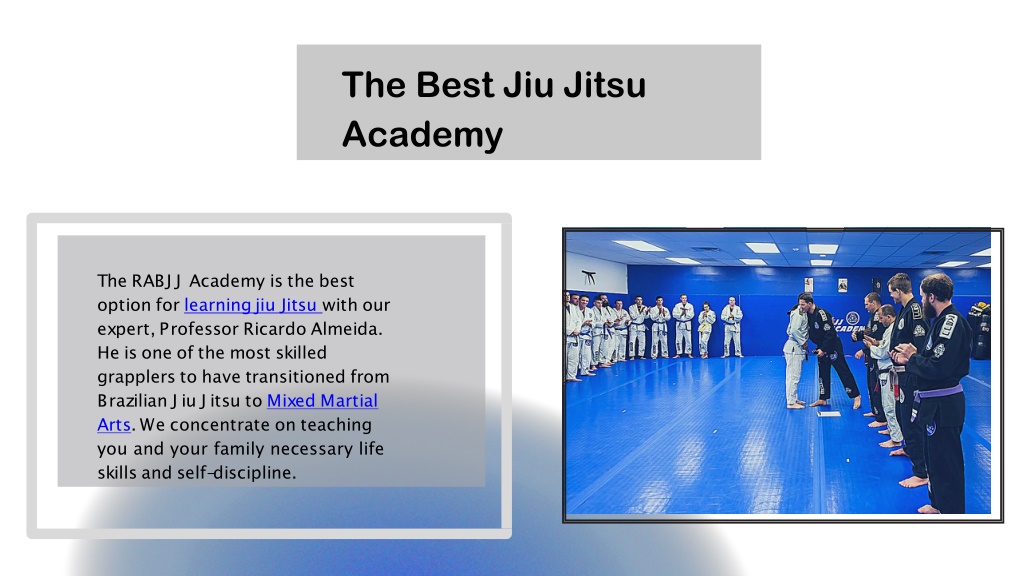 The Best Jiu Jitsu Academy

The RABJJ Academy is the best option for learning jiu Jitsu with our expert, Professor Ricardo Almeida. He is one of the most skilled grapplers to have transitioned from Brazilian Jiu Jitsu to Mixed Martial Arts. We concentrate on teaching you and your family necessary life skills and self-discipline.